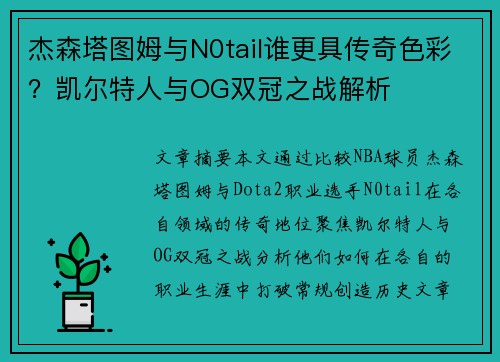 杰森塔图姆与N0tail谁更具传奇色彩？凯尔特人与OG双冠之战解析

文章摘要本文通过比较NBA球员杰森塔图姆与Dota2职业选手N0tail在各自领域的传奇地位聚焦凯尔特人与OG双冠之战分析他们如何在各自的职业生涯中打破常规创造历史文章